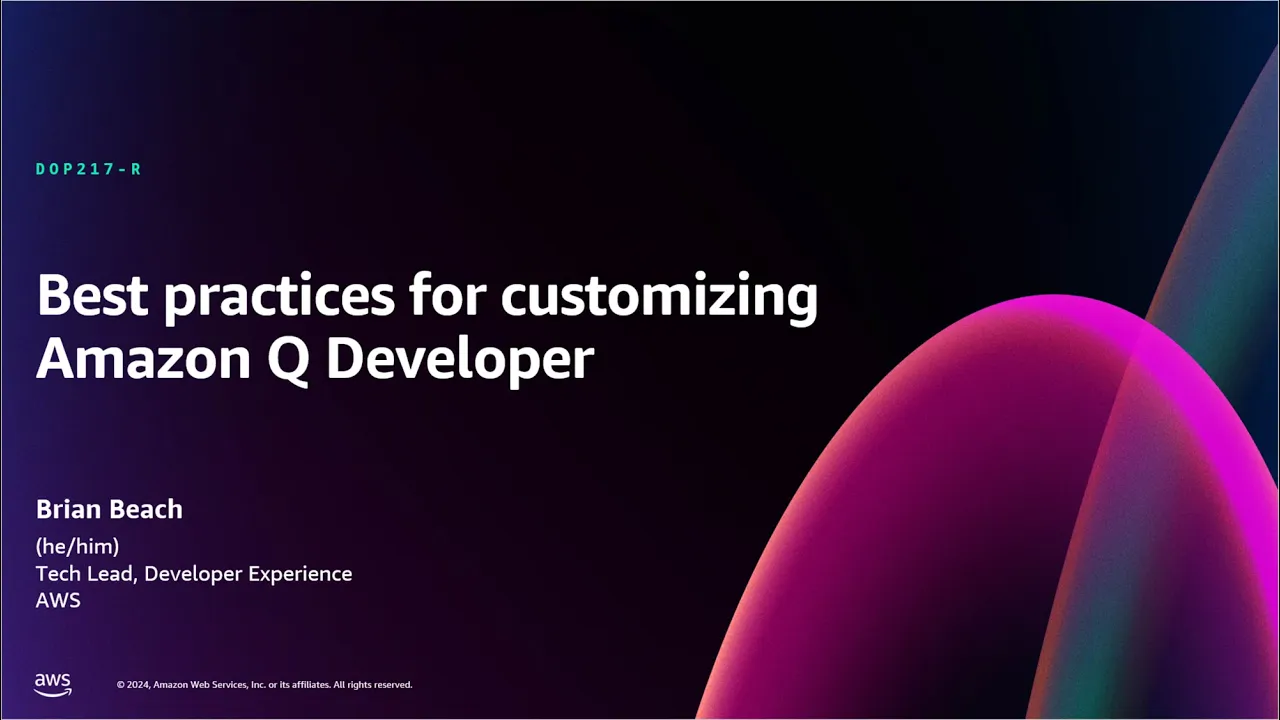 DOP217-R

Best practices for customizing Amazon Q Developer

Brian Beach

(he/him)
Tech Lead, Developer Experience
AWS

aws

© 2024, Amazon Web Services, Inc. or its affiliates. All rights reserved.